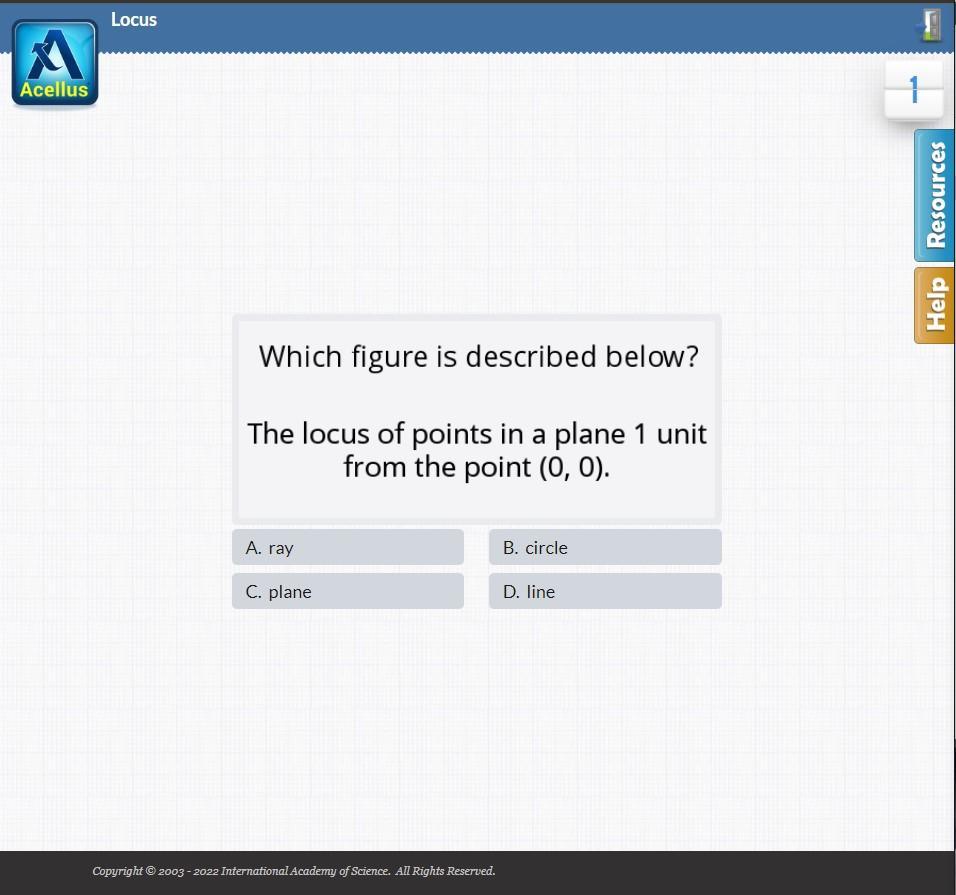 Acellus

Locus

1

Resources

Help

Which figure is described below?

The locus of points in a plane 1 unit from the point (0, 0).

A. ray

B. circle

C. plane

D. line

Copyright © 2003 - 2022 International Academy of Science. All Rights Reserved.